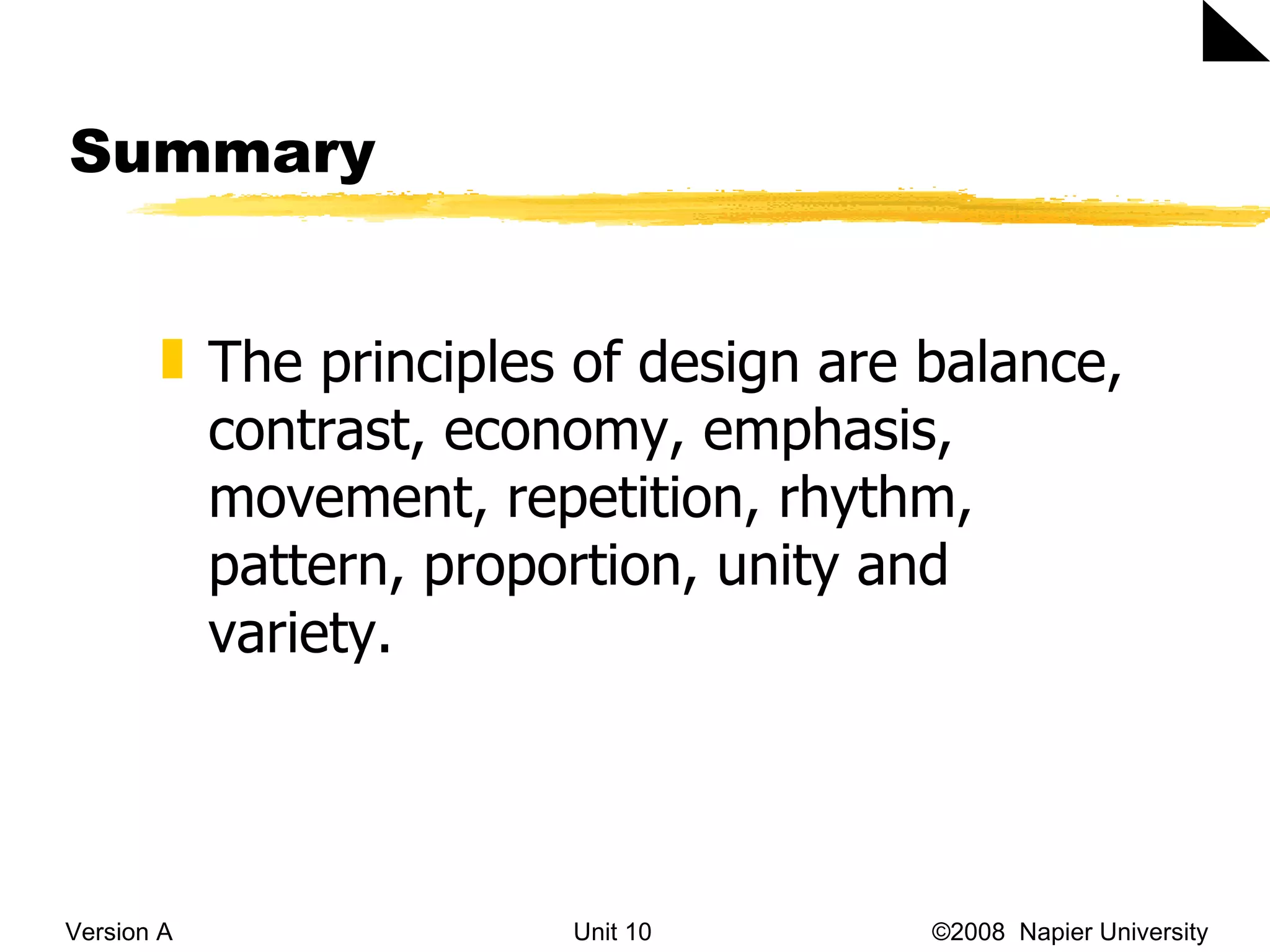 Summary

The principles of design are balance, contrast, economy, emphasis, movement, repetition, rhythm, pattern, proportion, unity and variety.

Version A

Unit 10

©2008 Napier University